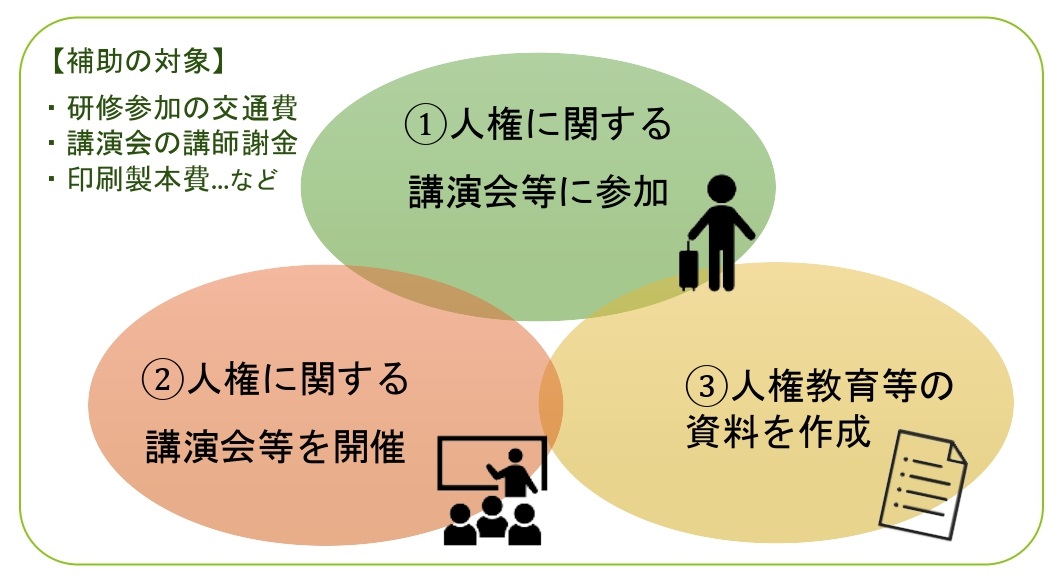 【補助の対象】
・研修参加の交通費
・講演会の講師謝金
・印刷製本費…など

①人権に関する
講演会等に参加

②人権に関する
講演会等を開催

③人権教育等の
資料を作成